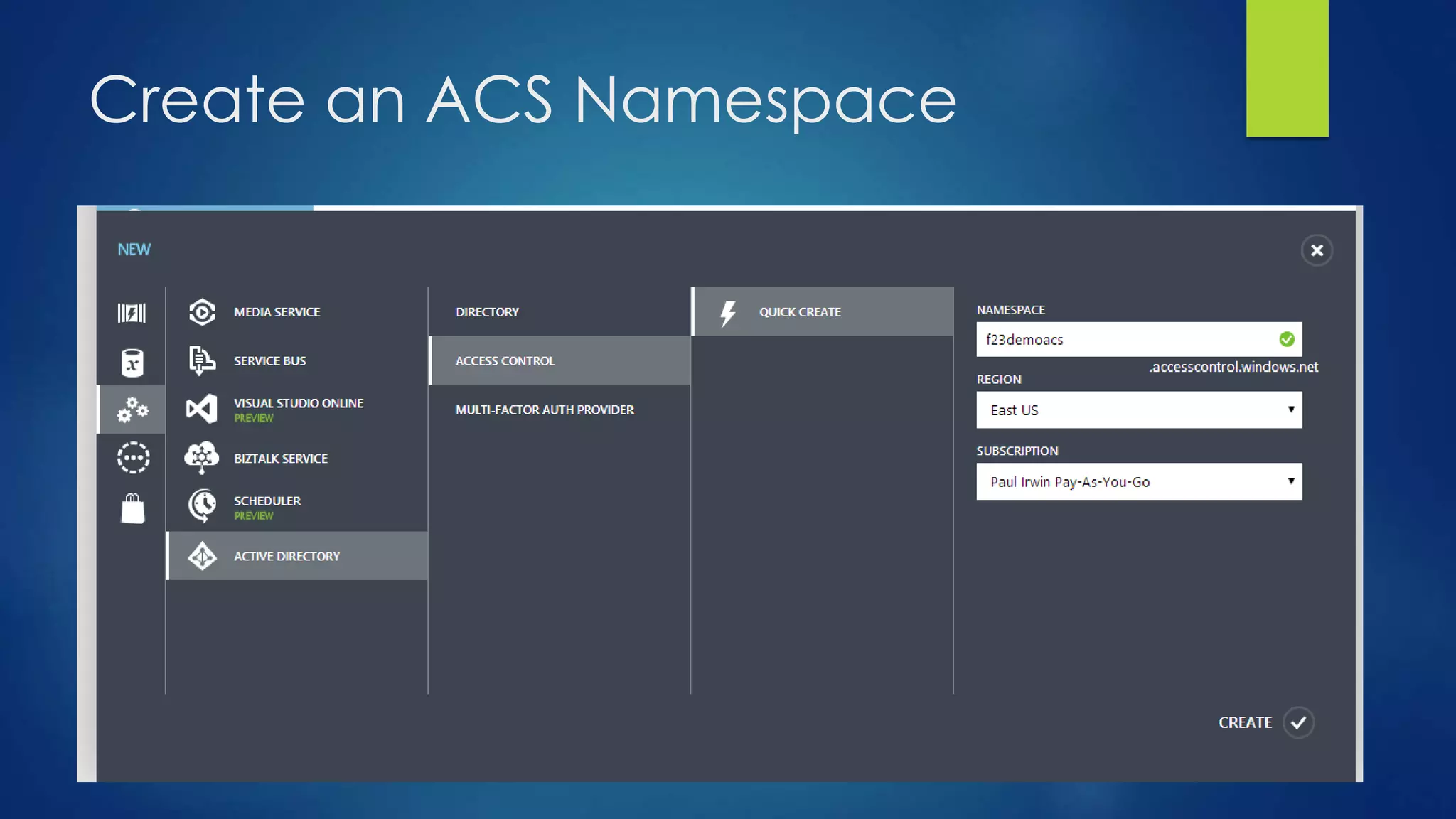 Create an ACS Namespace

NEW

MEDIA SERVICE

SERVICE BUS

VISUAL STUDIO ONLINE
PREVIEW

BIZTALK SERVICE

SCHEDULER
PREVIEW

ACTIVE DIRECTORY

DIRECTORY

ACCESS CONTROL

MULTI-FACTOR AUTH PROVIDER

QUICK CREATE

NAMESPACE

f23demoacs

.accesscontrol.windows.net

REGION

East US

SUBSCRIPTION

Paul Irwin Pay-As-You-Go

CREATE